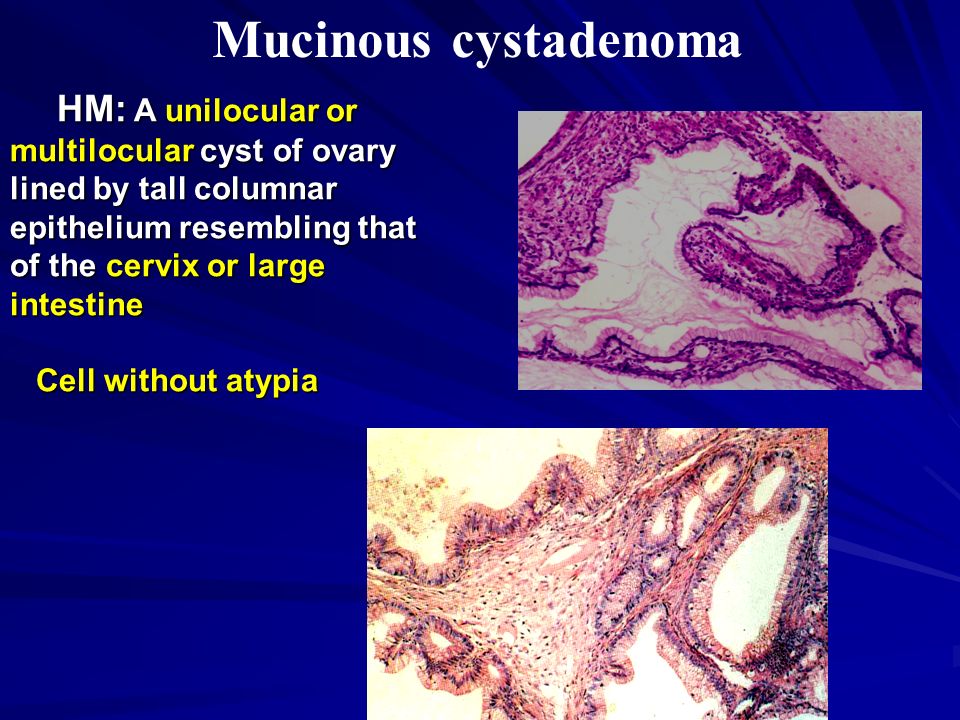 Mucinous cystadenoma

HM: A unilocular or multilocular cyst of ovary lined by tall columnar epithelium resembling that of the cervix or large intestine

Cell without atypia